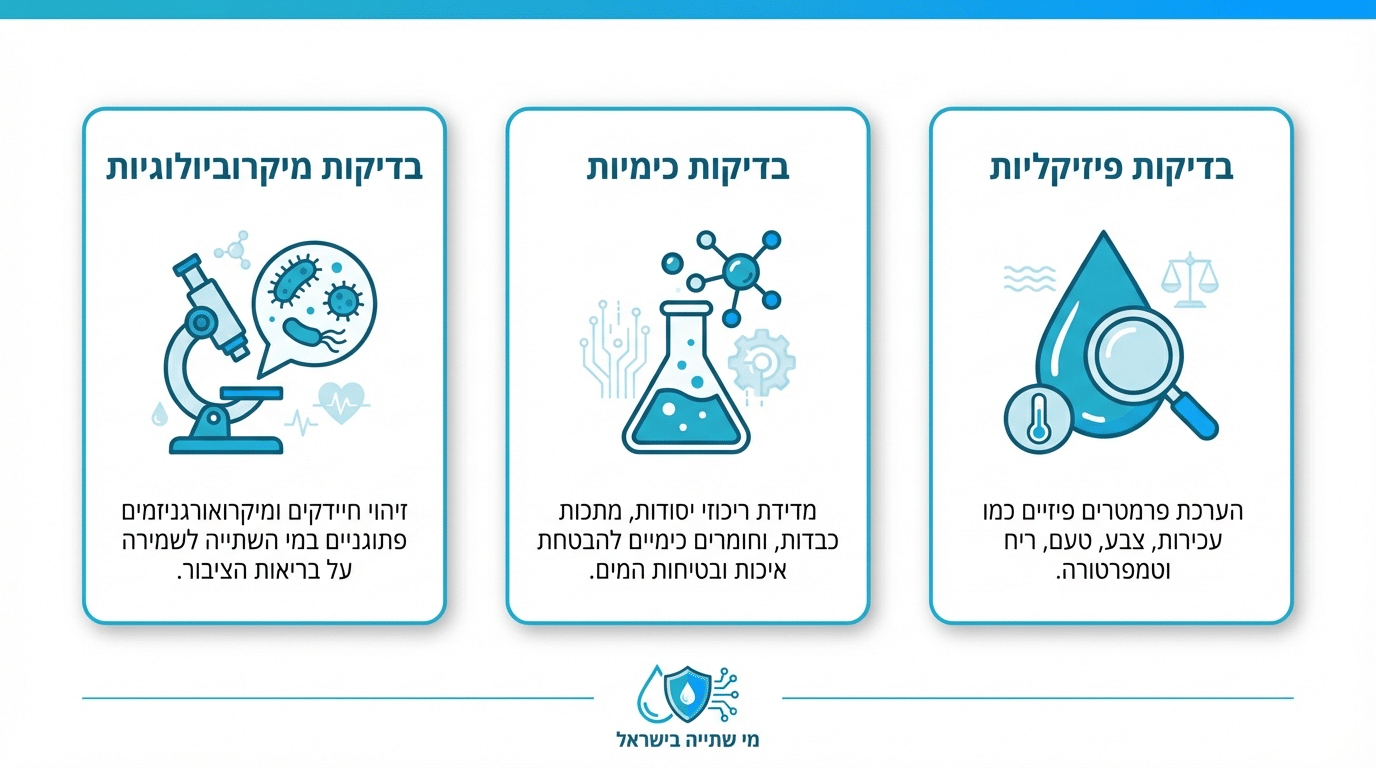 בדיקות פיזיקליות

הערכת פרמטרים פיזיים כמו עכירות, צבע, טעם, ריח וטמפרטורה.

בדיקות כימיות

מדידת ריכוזי יסודות, מתכות כבדות, וחומרים כימיים להבטחת איכות ובטיחות המים.

בדיקות מיקרוביולוגיות

זיהוי חיידקים ומיקרואורגניזמים פתוגניים במי השתייה לשמירה על בריאות הציבור.

מי שתייה בישראל